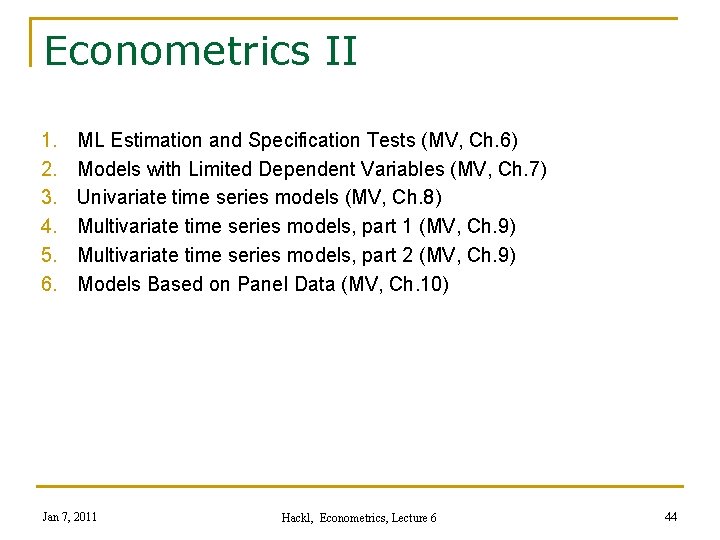 Econometrics II

1. ML Estimation and Specification Tests (MV, Ch.6)
2. Models with Limited Dependent Variables (MV, Ch.7)
3. Univariate time series models (MV, Ch.8)
4. Multivariate time series models, part 1 (MV, Ch.9)
5. Multivariate time series models, part 2 (MV, Ch.9)
6. Models Based on Panel Data (MV, Ch.10)

Jan 7, 2011

Hackl, Econometrics, Lecture 6

44